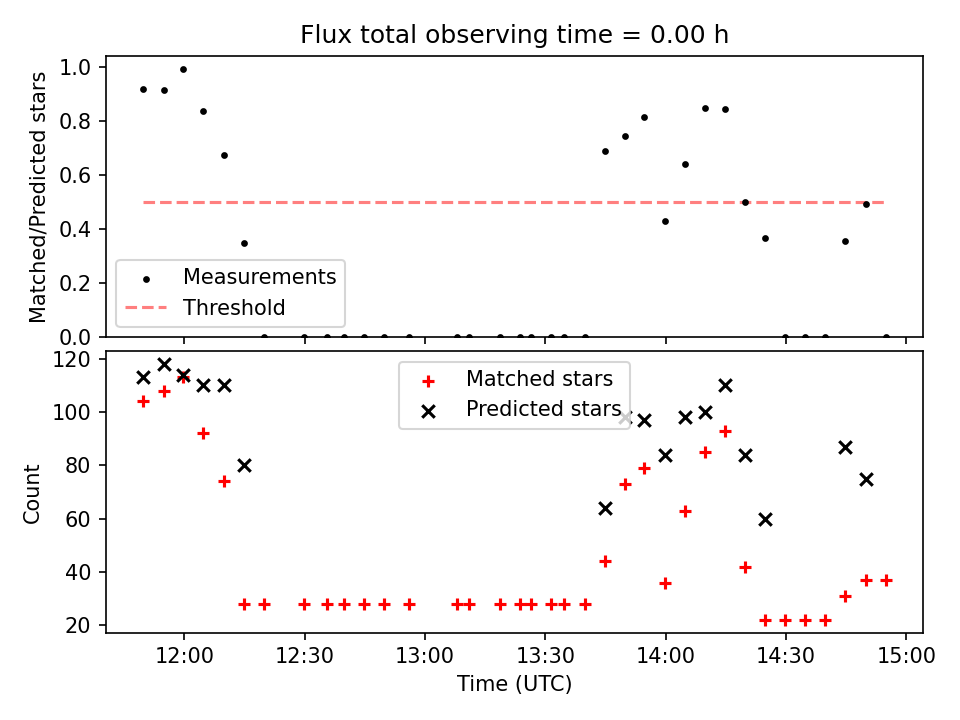 Flux total observing time = 0.00 h

Matched/Predicted stars

1.0
0.8
0.6
0.4
0.2
0.0

Measurements
Threshold

Count

120
100
80
60
40
20

Matched stars
Predicted stars

12:00
12:30
13:00
13:30
14:00
14:30
15:00

Time (UTC)